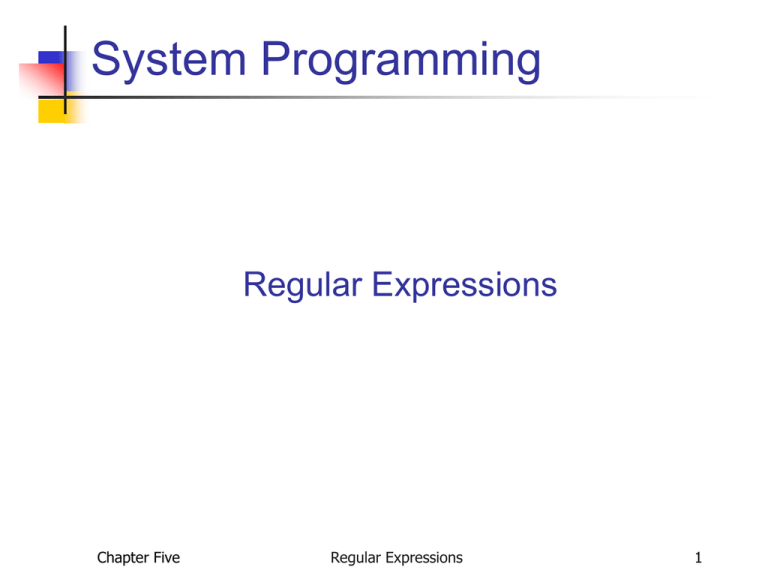 System Programming

Regular Expressions

Chapter Five

Regular Expressions

1